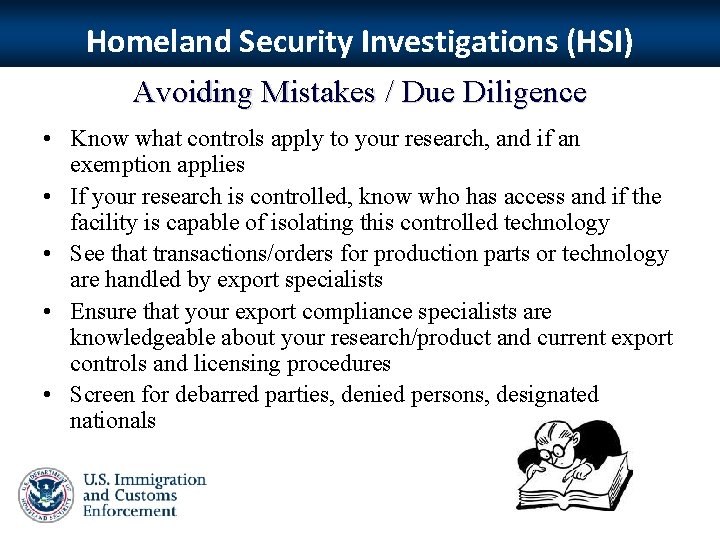 Homeland Security Investigations (HSI)

Avoiding Mistakes / Due Diligence

• Know what controls apply to your research, and if an exemption applies
• If your research is controlled, know who has access and if the facility is capable of isolating this controlled technology
• See that transactions/orders for production parts or technology are handled by export specialists
• Ensure that your export compliance specialists are knowledgeable about your research/product and current export controls and licensing procedures
• Screen for debarred parties, denied persons, designated nationals

U.S. DEPARTMENT OF HOMELAND SECURITY

U.S. Immigration and Customs Enforcement